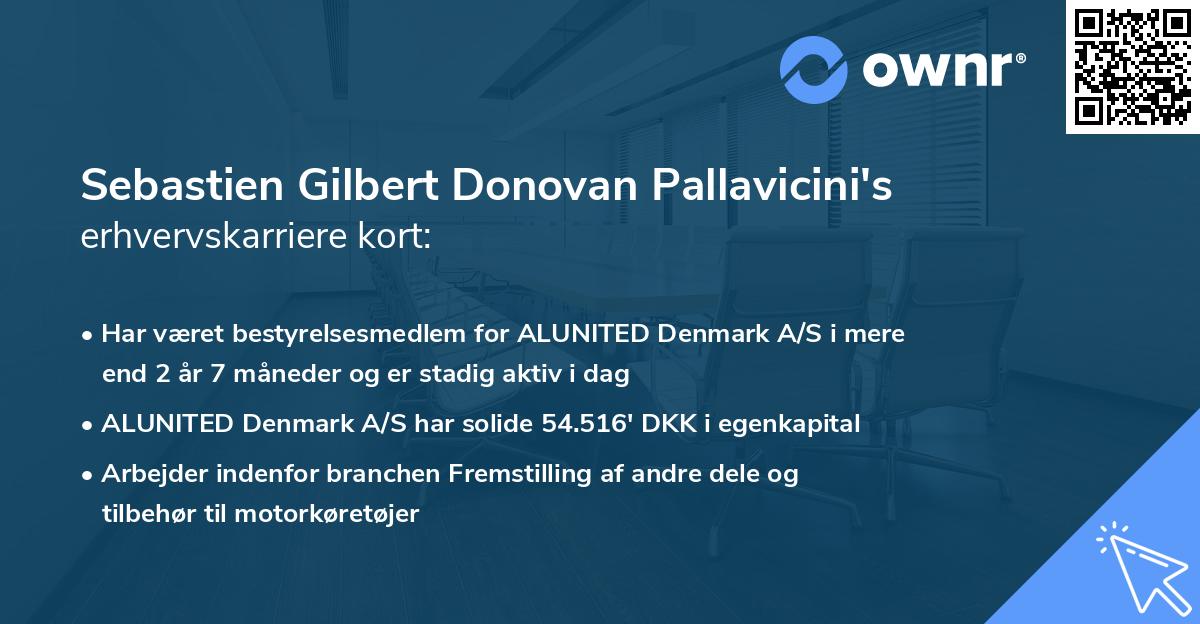 ownr®

Sebastien Gilbert Donovan Pallavicini's erhvervskarriere kort:

• Har været bestyrelsesmedlem for ALUNITED Denmark A/S i mere end 2 år 7 måneder og er stadig aktiv i dag

• ALUNITED Denmark A/S har solide 54.516' DKK i egenkapital

• Arbejder indenfor branchen Fremstilling af andre dele og tilbehør til motorkøretøjer